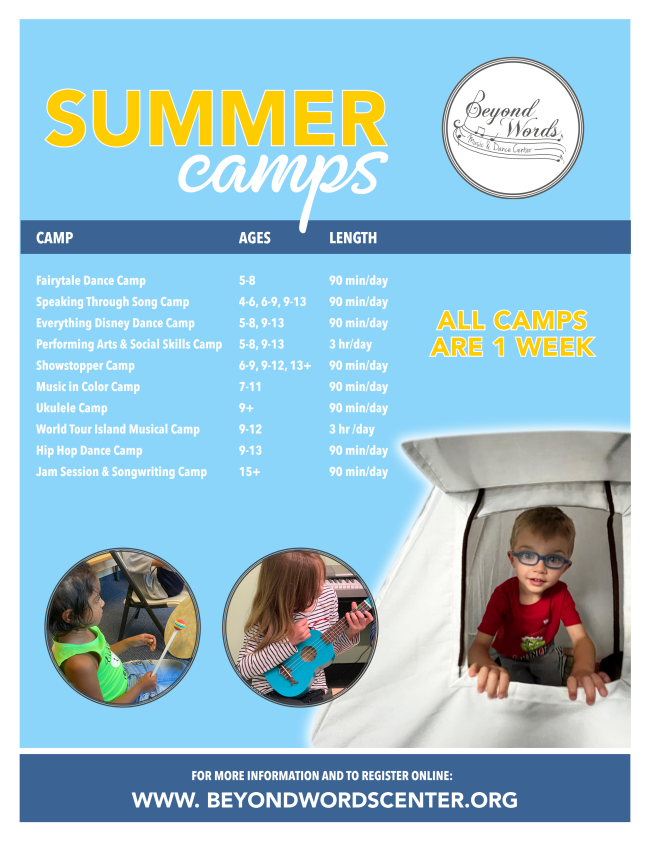 SUMMER camps

Beyond Words
Music & Dance Center

| CAMP | AGES | LENGTH |
|---|---|---|
| Fairytale Dance Camp | 5-8 | 90 min/day |
| Speaking Through Song Camp | 4-6, 6-9, 9-13 | 90 min/day |
| Everything Disney Dance Camp | 5-8, 9-13 | 90 min/day |
| Performing Arts & Social Skills Camp | 5-8, 9-13 | 3 hr/day |
| Showstopper Camp | 6-9, 9-12, 13+ | 90 min/day |
| Music in Color Camp | 7-11 | 90 min/day |
| Ukulele Camp | 9+ | 90 min/day |
| World Tour Island Musical Camp | 9-12 | 3 hr /day |
| Hip Hop Dance Camp | 9-13 | 90 min/day |
| Jam Session & Songwriting Camp | 15+ | 90 min/day |

ALL CAMPS ARE 1 WEEK

FOR MORE INFORMATION AND TO REGISTER ONLINE:
WWW. BEYONDWORDSCENTER.ORG